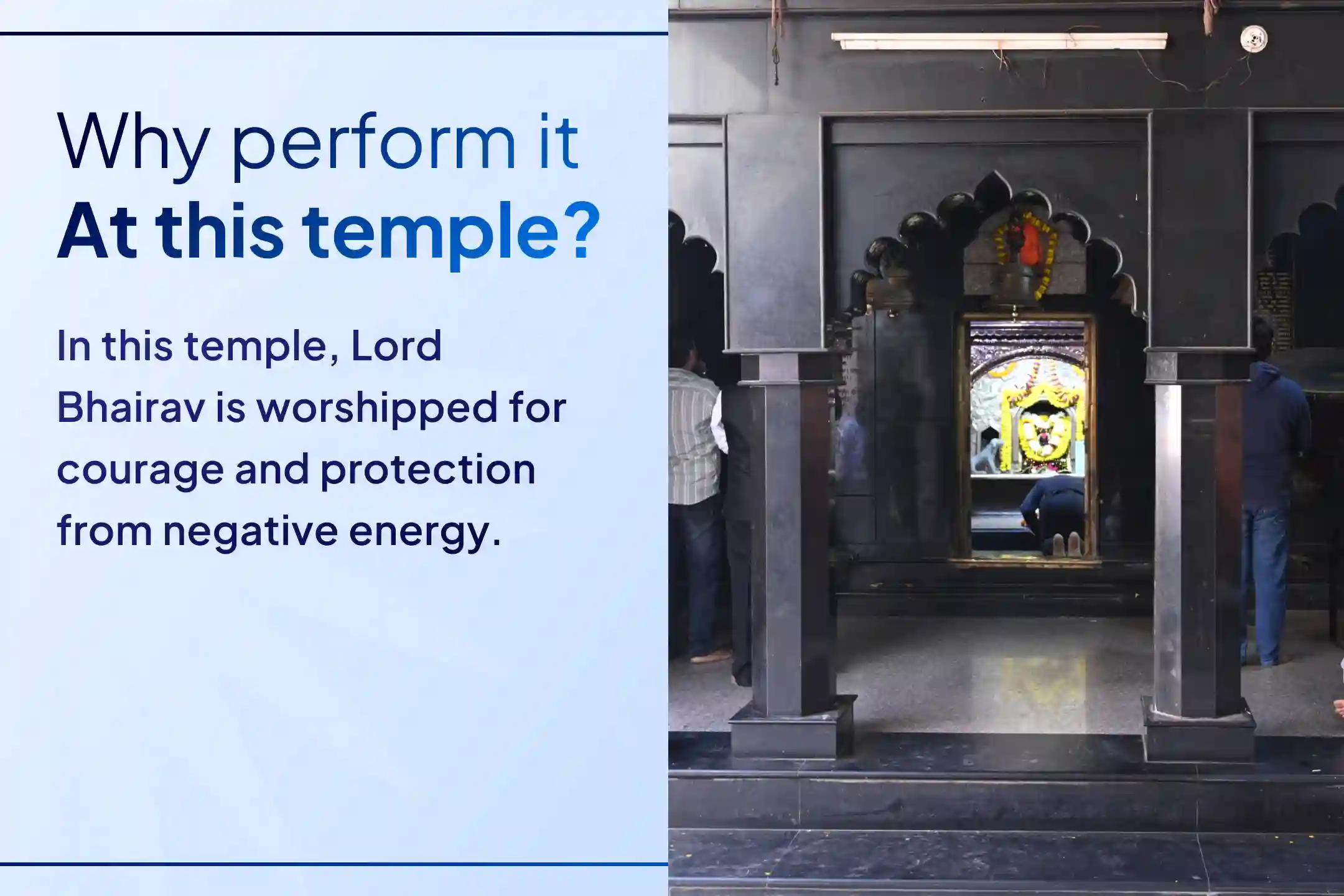 Why perform it
At this temple?

In this temple, Lord Bhairav is worshipped for courage and protection from negative energy.